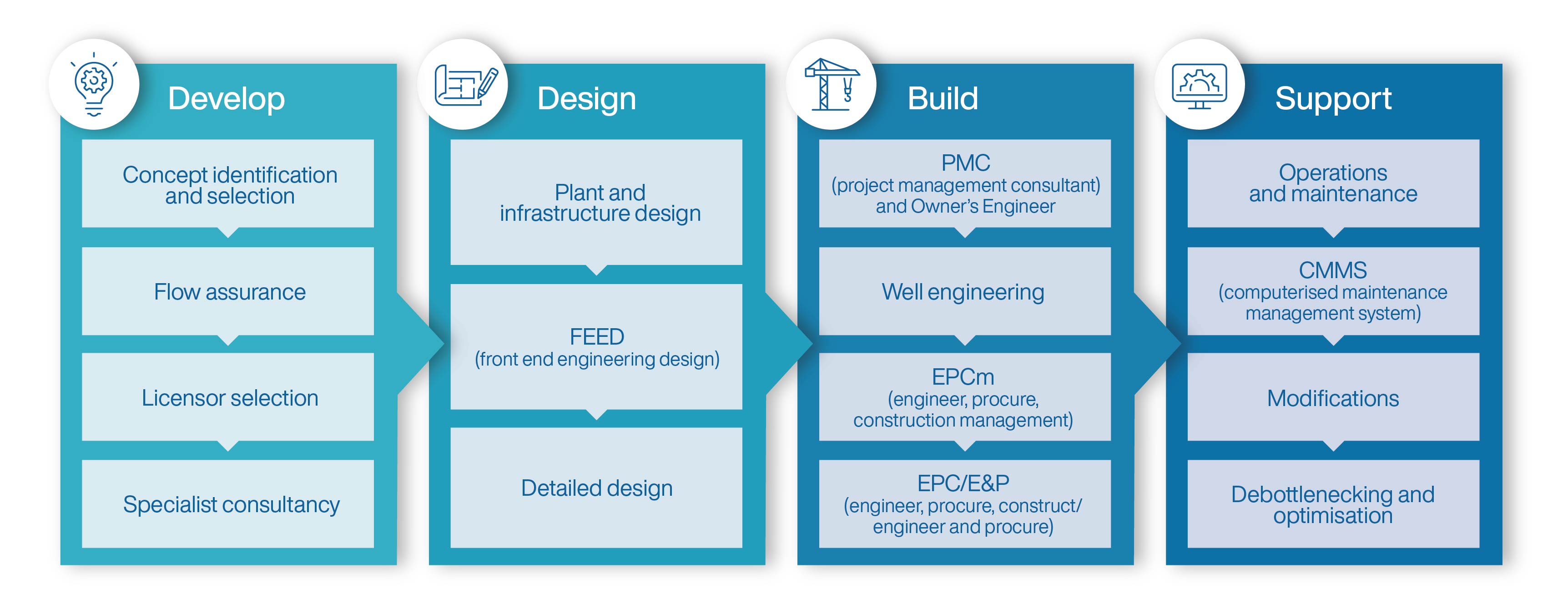 Develop

Concept identification and selection

Flow assurance

Licensor selection

Specialist consultancy

Design

Plant and infrastructure design

FEED
(front end engineering design)

Detailed design

Build

PMC
(project management consultant) and Owner's Engineer

Well engineering

EPCm
(engineer, procure, construction management)

EPC/E&P
(engineer, procure, construct/ engineer and procure)

Support

Operations and maintenance

CMMS
(computerised maintenance management system)

Modifications

Debottlenecking and optimisation